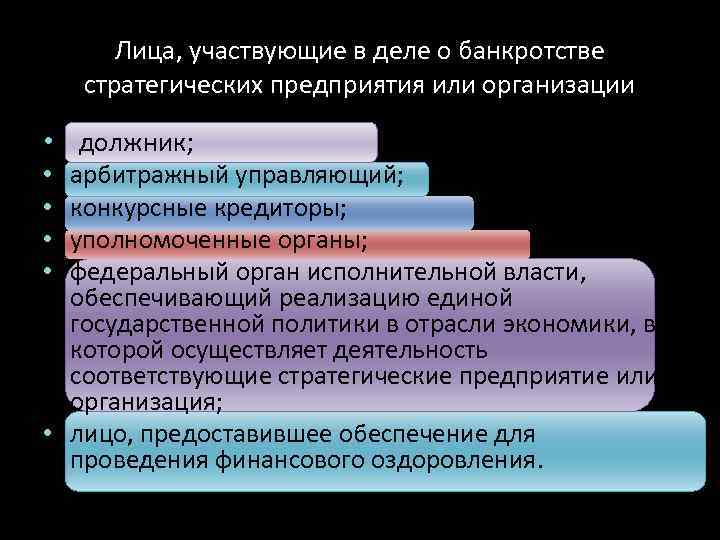 Лица, участвующие в деле о банкротстве стратегических предприятия или организации

• должник;
• арбитражный управляющий;
• конкурсные кредиторы;
• уполномоченные органы;
• федеральный орган исполнительной власти, обеспечивающий реализацию единой государственной политики в отрасли экономики, в которой осуществляет деятельность соответствующие стратегические предприятие или организация;
• лицо, предоставившее обеспечение для проведения финансового оздоровления.